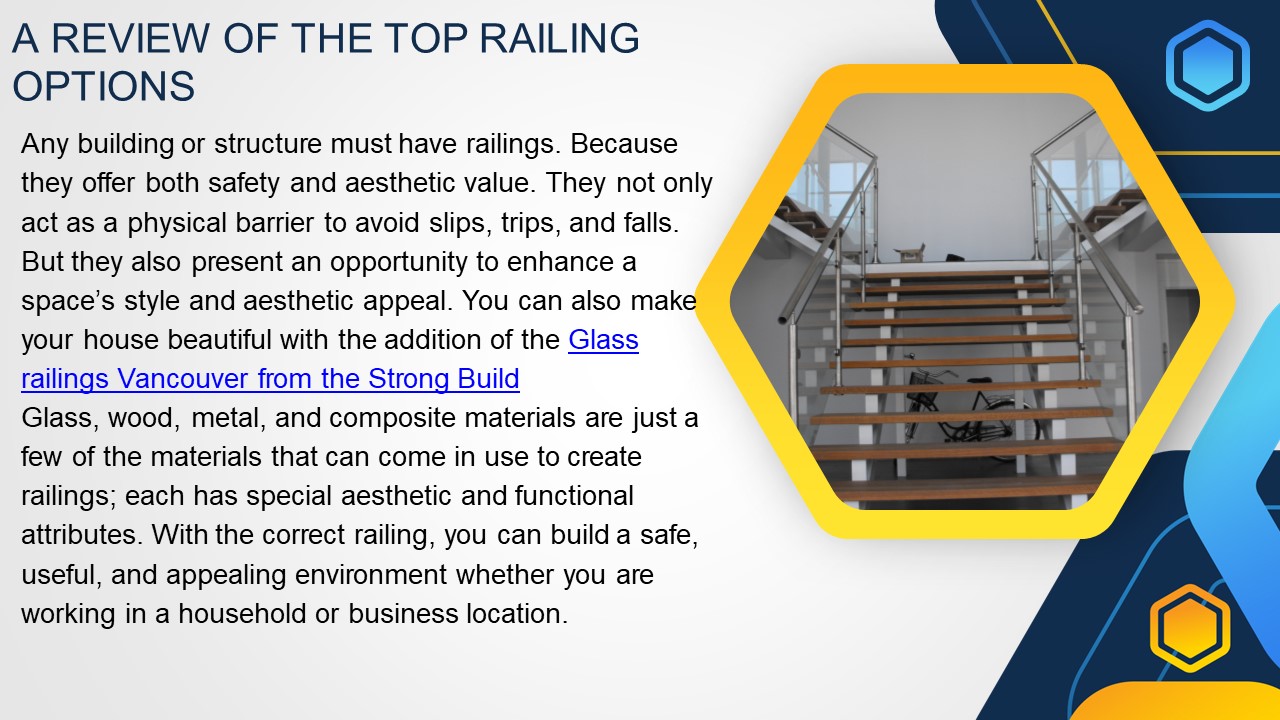 A REVIEW OF THE TOP RAILING OPTIONS

Any building or structure must have railings. Because they offer both safety and aesthetic value. They not only act as a physical barrier to avoid slips, trips, and falls. But they also present an opportunity to enhance a space's style and aesthetic appeal. You can also make your house beautiful with the addition of the Glass railings Vancouver from the Strong Build
Glass, wood, metal, and composite materials are just a few of the materials that can come in use to create railings; each has special aesthetic and functional attributes. With the correct railing, you can build a safe, useful, and appealing environment whether you are working in a household or business location.